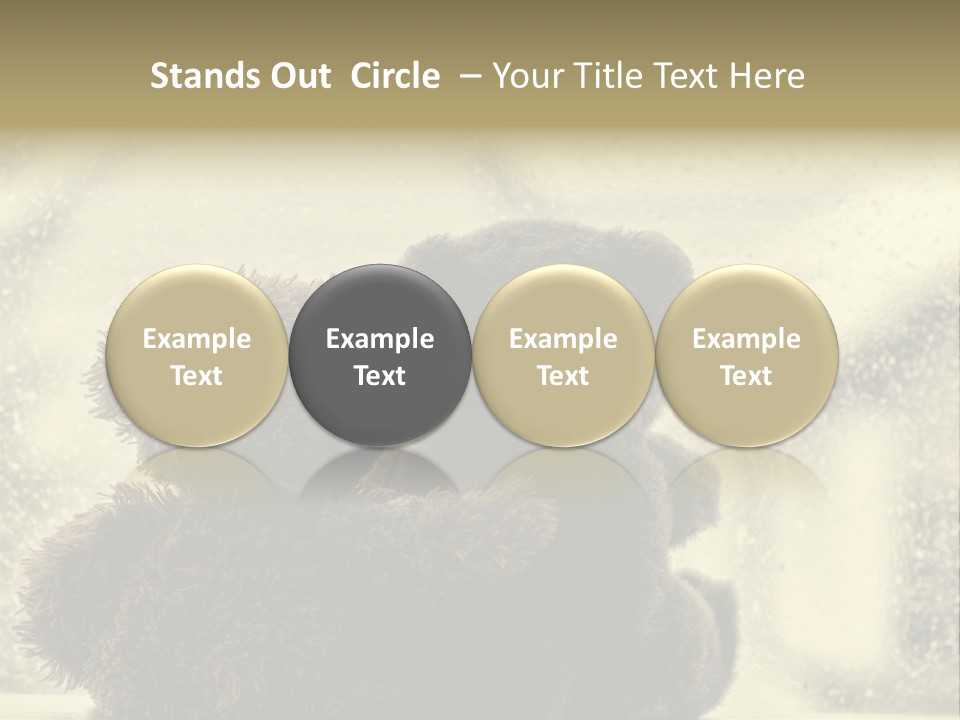 Stands Out Circle – Your Title Text Here

Example Text

Example Text

Example Text

Example Text